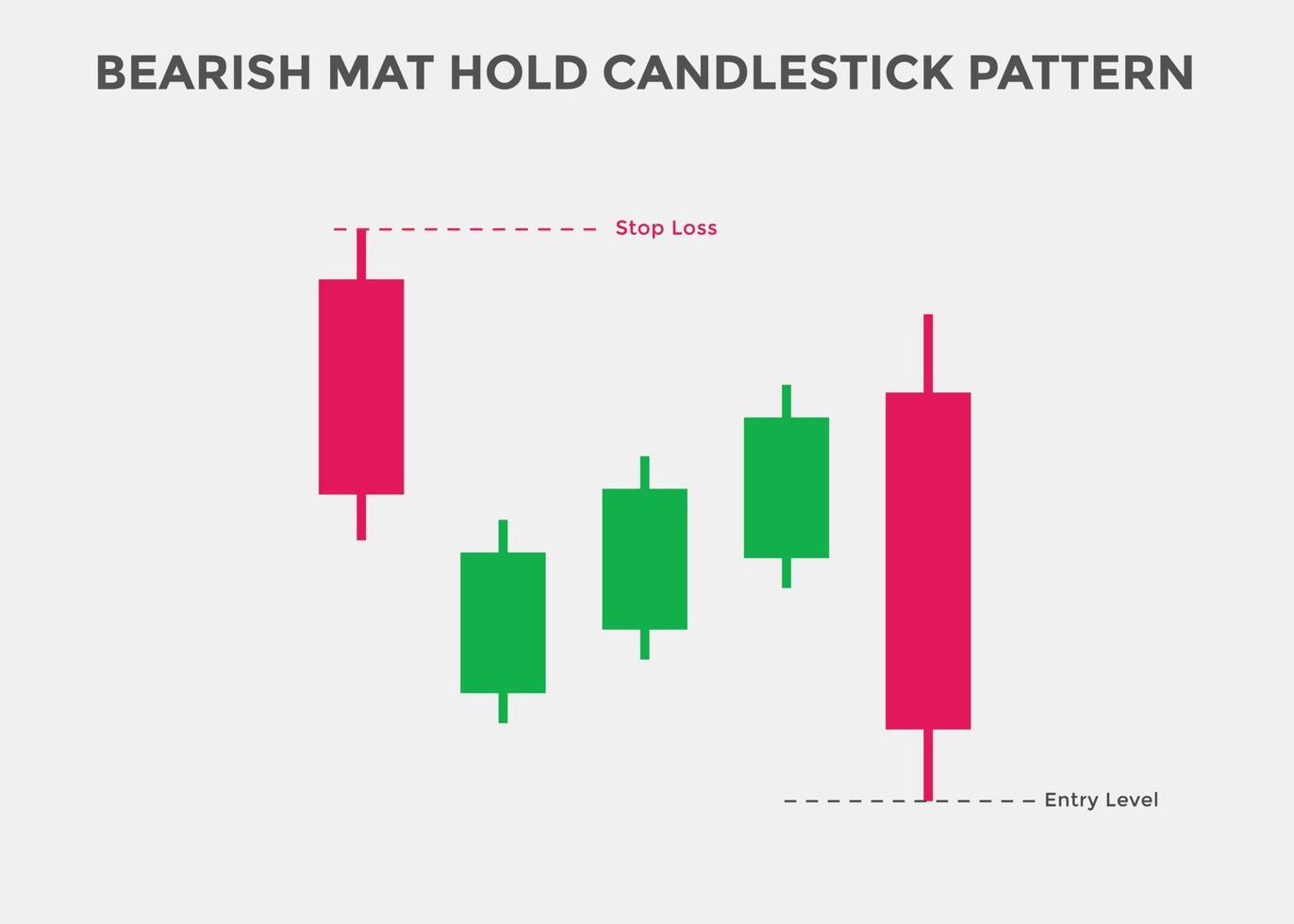 BEARISH MAT HOLD CANDLESTICK PATTERN

Stop Loss

Entry Level